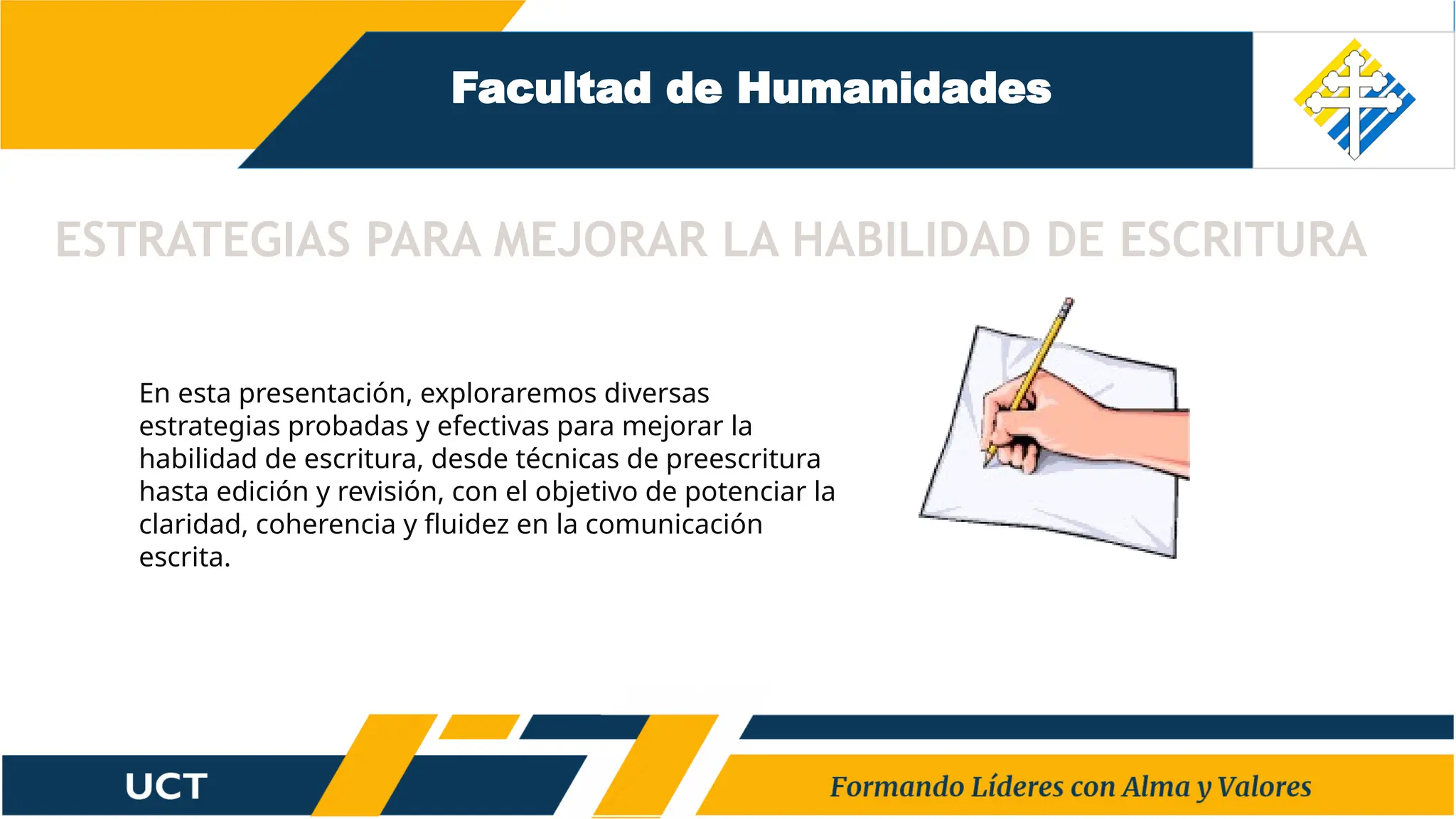 Facultad de Humanidades

ESTRATEGIAS PARA MEJORAR LA HABILIDAD DE ESCRITURA

En esta presentación, exploraremos diversas estrategias probadas y efectivas para mejorar la habilidad de escritura, desde técnicas de preescritura hasta edición y revisión, con el objetivo de potenciar la claridad, coherencia y fluidez en la comunicación escrita.

UCT

Formando Líderes con Alma y Valores